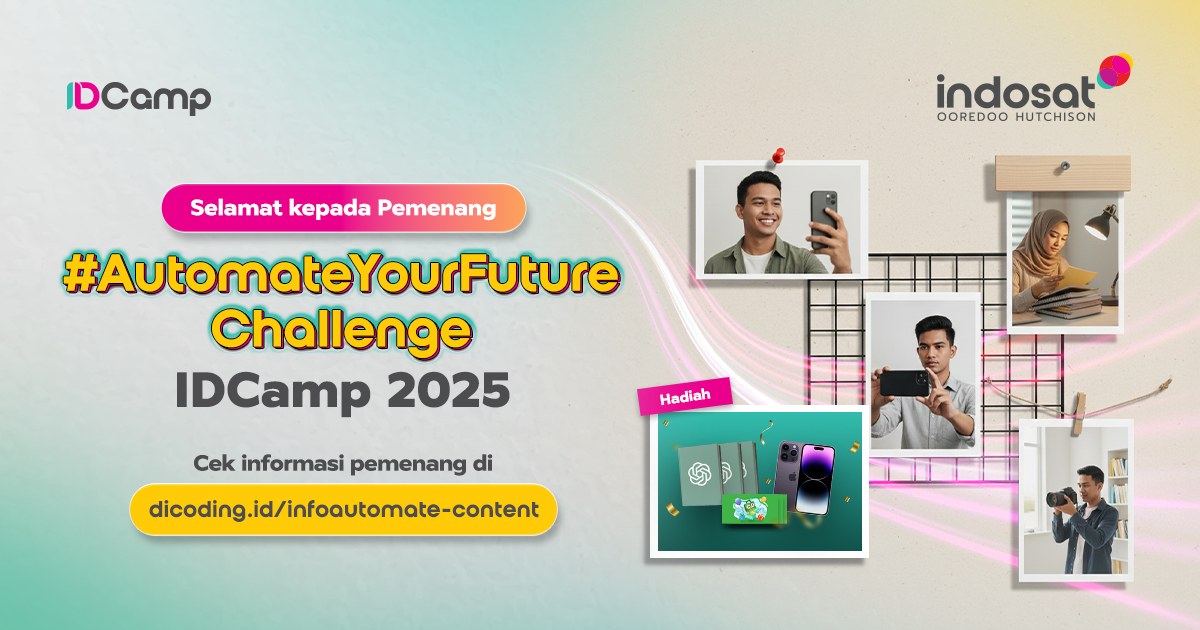 IDCamp

indosat
OOREDOO HUTCHISON

Selamat kepada Pemenang

#AutomateYourFuture Challenge

IDCamp 2025

Cek informasi pemenang di

dicoding.id/infoautomate-content

Hadiah